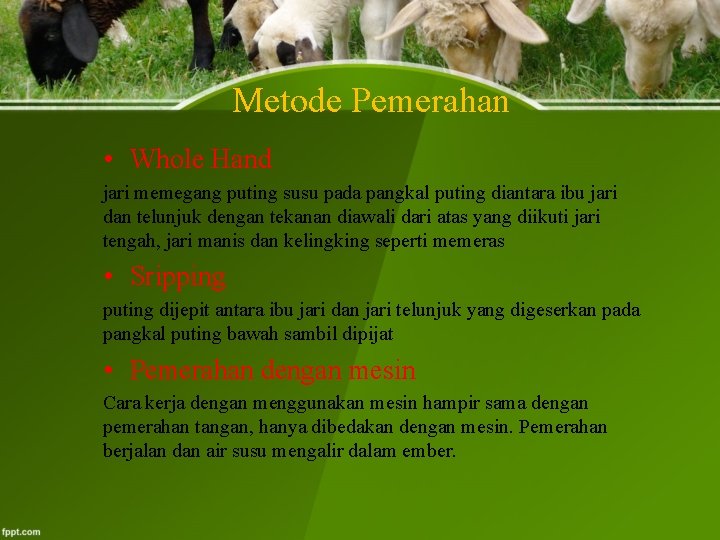 Metode Pemerahan

• Whole Hand

jari memegang puting susu pada pangkal puting diantara ibu jari dan telunjuk dengan tekanan diawali dari atas yang diikuti jari tengah, jari manis dan kelingking seperti memeras

• Sripping

puting dijepit antara ibu jari dan jari telunjuk yang digeserkan pada pangkal puting bawah sambil dipijat

• Pemerahan dengan mesin

Cara kerja dengan menggunakan mesin hampir sama dengan pemerahan tangan, hanya dibedakan dengan mesin. Pemerahan berjalan dan air susu mengalir dalam ember.

fppt.com